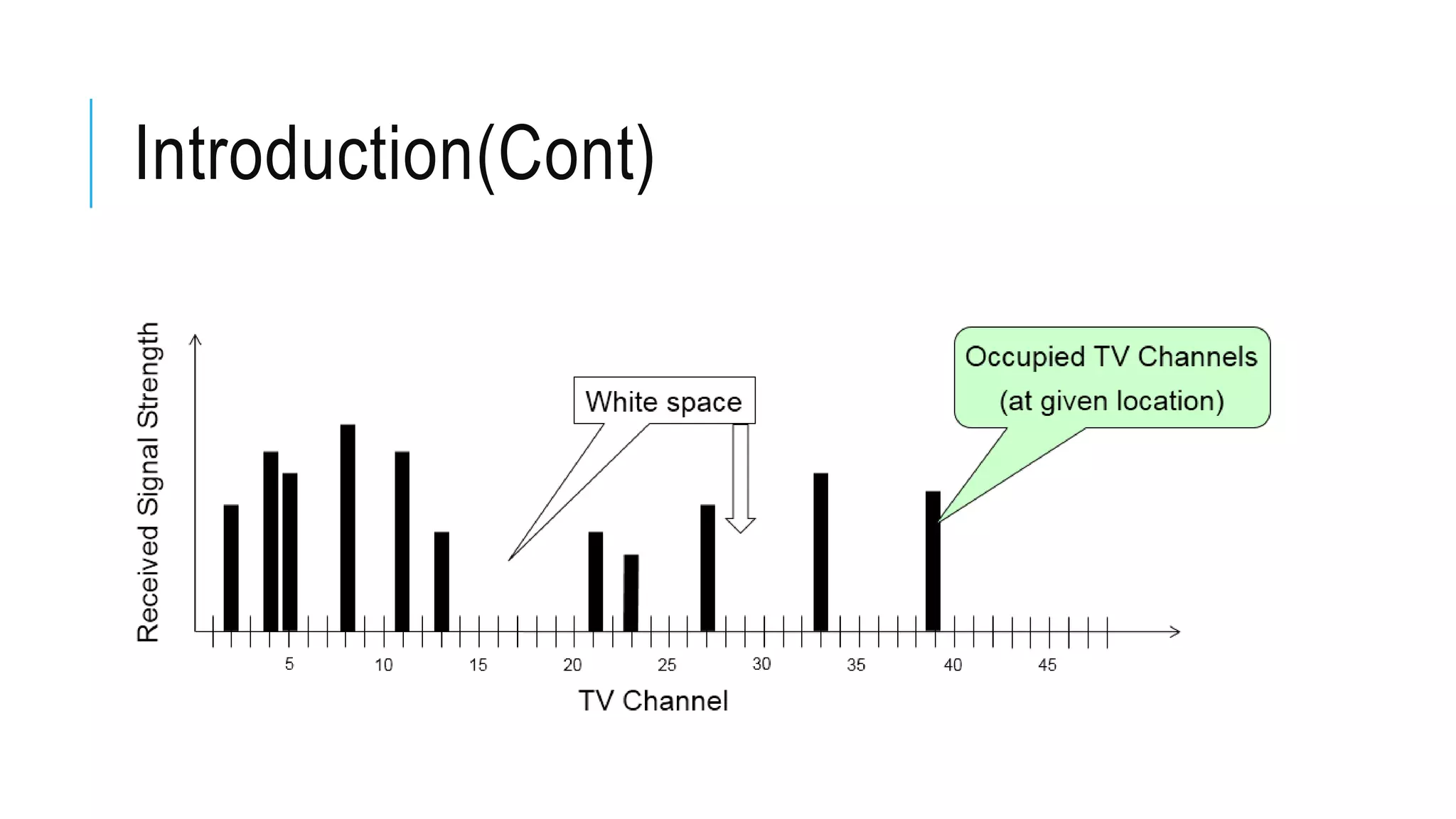 Introduction(Cont)

Received Signal Strength

White space

Occupied TV Channels (at given location)

5 10 15 20 25 30 35 40 45

TV Channel